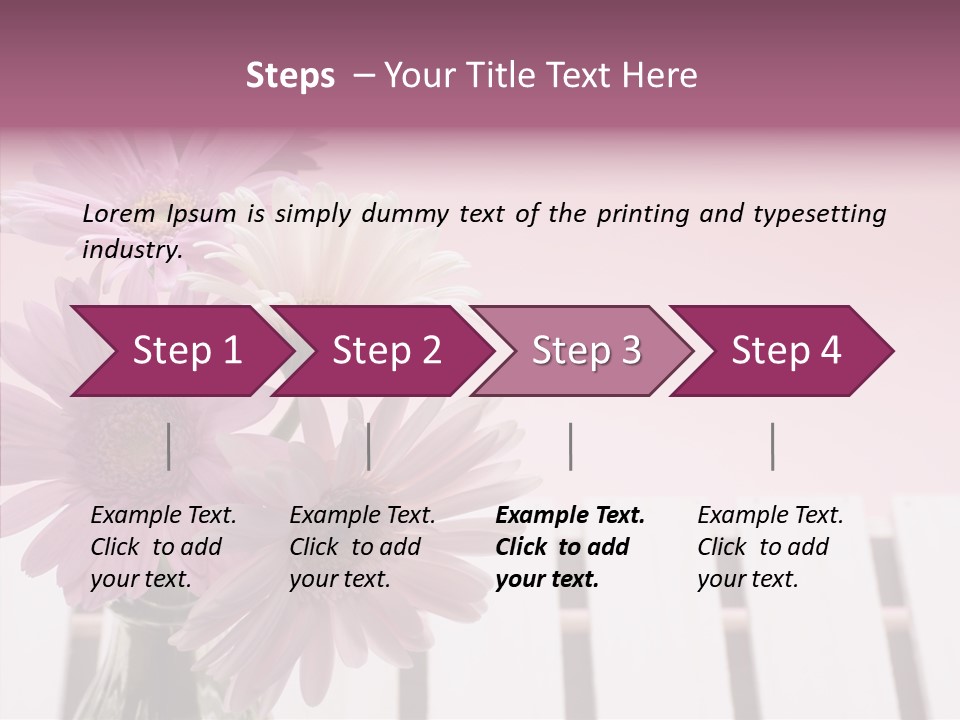 Steps – Your Title Text Here

Lorem Ipsum is simply dummy text of the printing and typesetting industry.

Step 1

Step 2

Step 3

Step 4

Example Text. Click to add your text.

Example Text. Click to add your text.

Example Text. Click to add your text.

Example Text. Click to add your text.